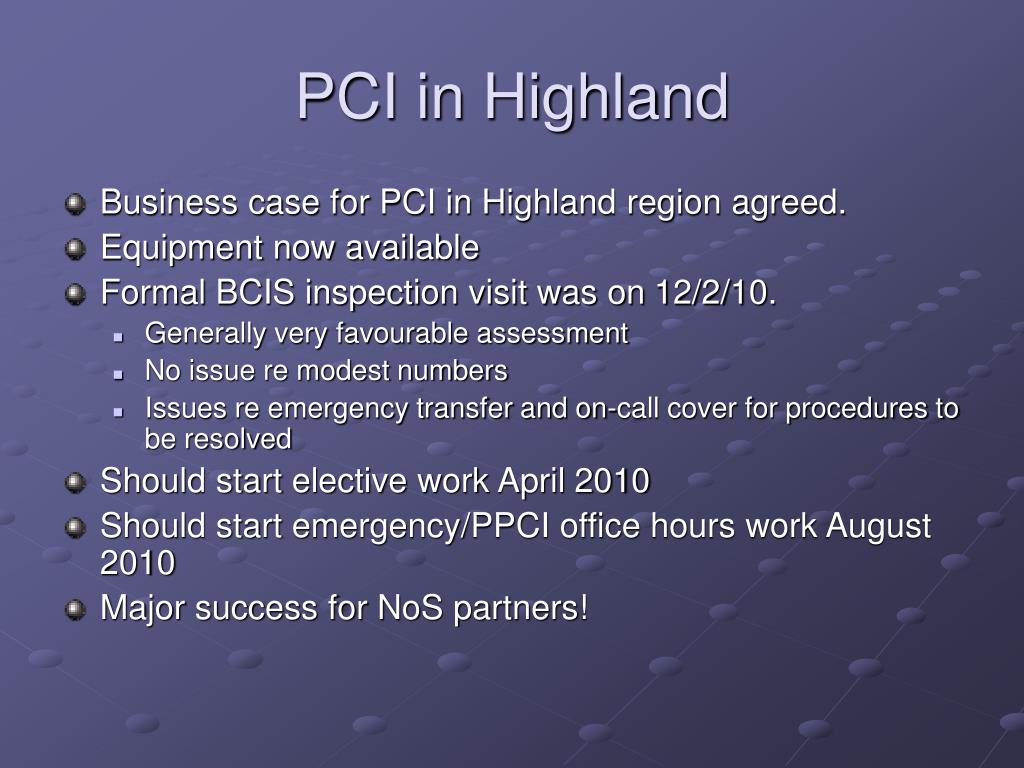 PCI in Highland

Business case for PCI in Highland region agreed.
Equipment now available
Formal BCIS inspection visit was on 12/2/10.
Generally very favourable assessment
No issue re modest numbers
Issues re emergency transfer and on-call cover for procedures to be resolved
Should start elective work April 2010
Should start emergency/PPCI office hours work August 2010
Major success for NoS partners!